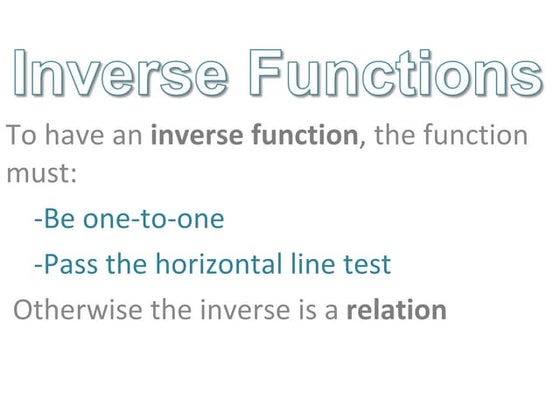 Inverse Functions

To have an inverse function, the function must:

-Be one-to-one

-Pass the horizontal line test

Otherwise the inverse is a relation